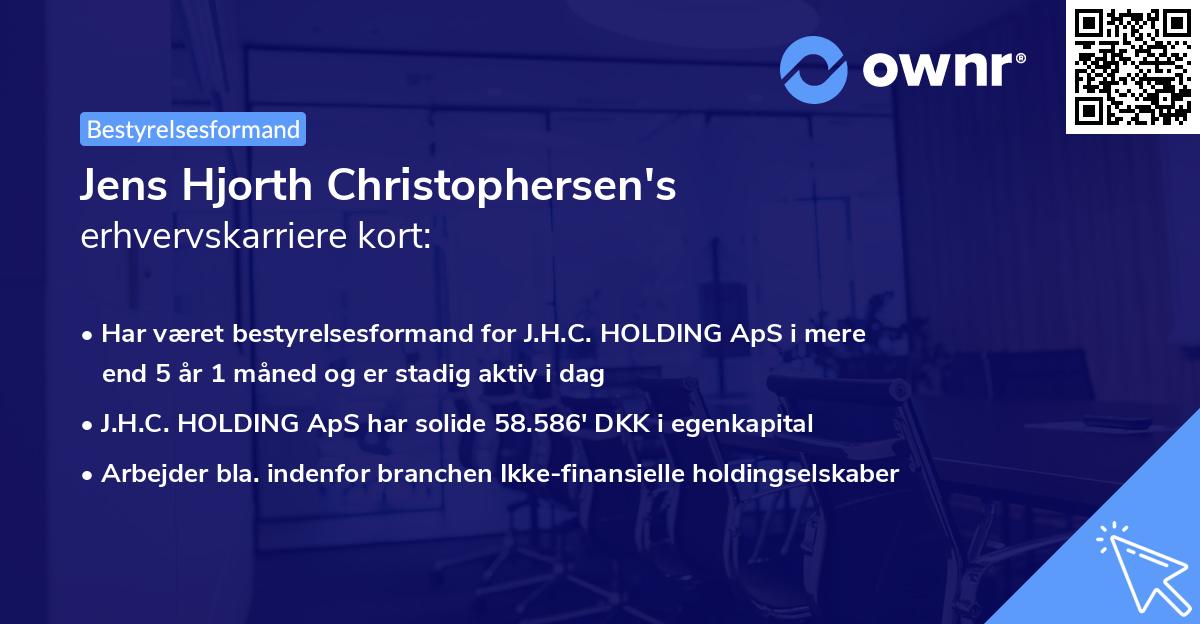 ownr®

Bestyrelsesformand

Jens Hjorth Christophersen's erhvervskarriere kort:

• Har været bestyrelsesformand for J.H.C. HOLDING ApS i mere end 5 år 1 måned og er stadig aktiv i dag

• J.H.C. HOLDING ApS har solide 58.586' DKK i egenkapital

• Arbejder bla. indenfor branchen Ikke-finansielle holdingselskaber